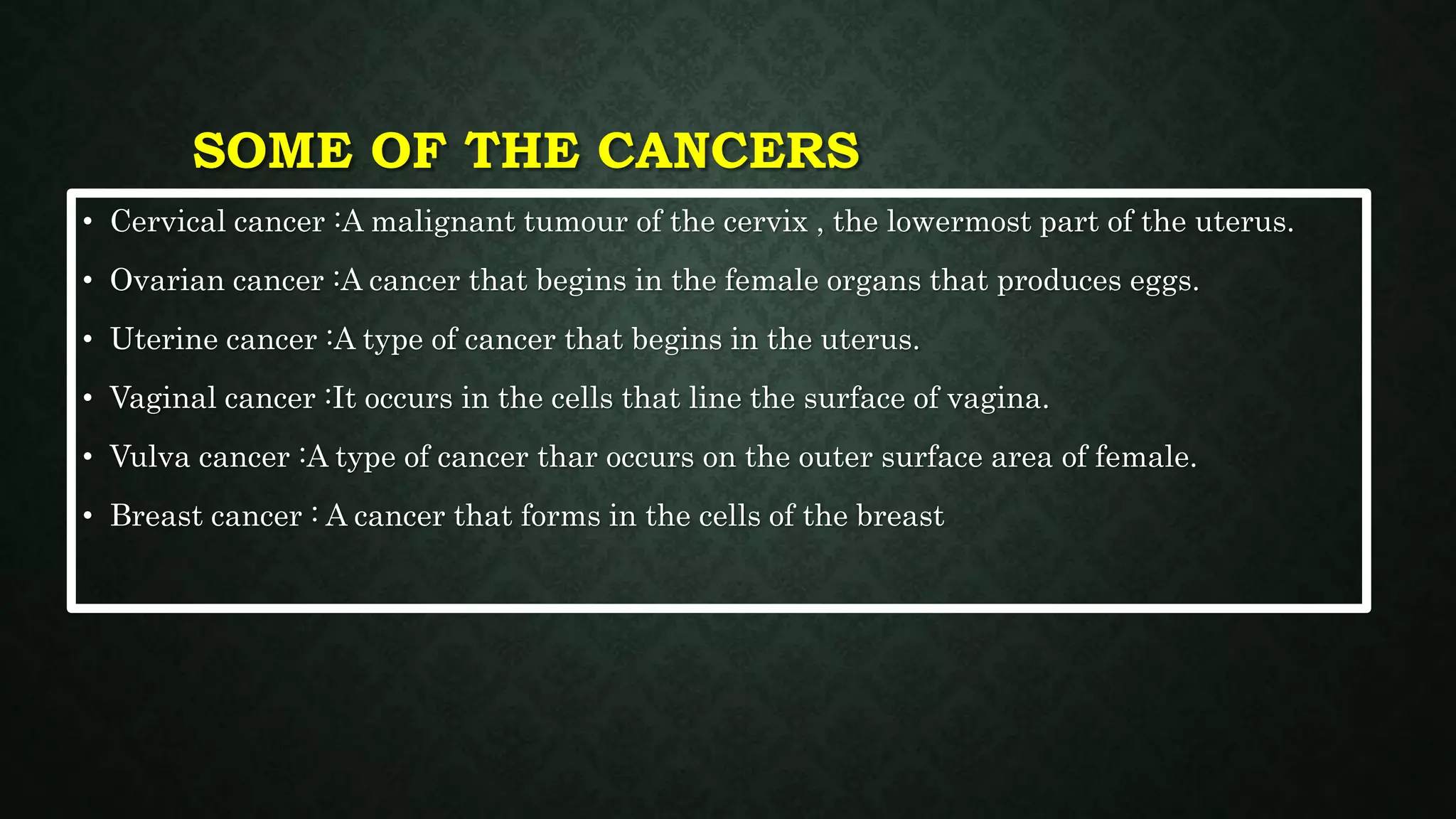 SOME OF THE CANCERS

• Cervical cancer :A malignant tumour of the cervix , the lowermost part of the uterus.

• Ovarian cancer :A cancer that begins in the female organs that produces eggs.

• Uterine cancer :A type of cancer that begins in the uterus.

• Vaginal cancer :It occurs in the cells that line the surface of vagina.

• Vulva cancer :A type of cancer thar occurs on the outer surface area of female.

• Breast cancer : A cancer that forms in the cells of the breast